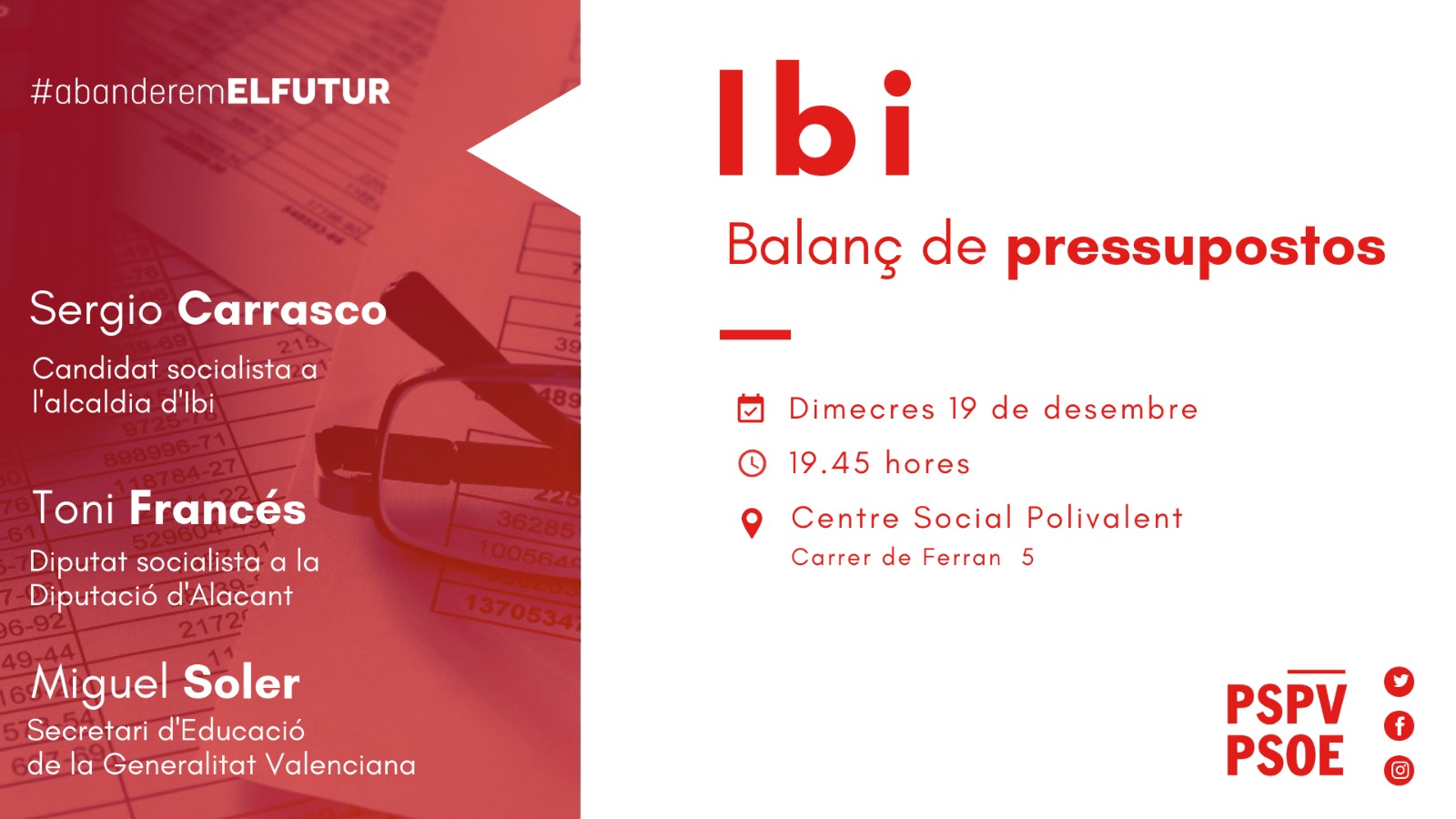 #abanderemELFUTUR

Sergio Carrasco
Candidat socialista a l'alcaldia d'Ibi

Toni Francés
Diputat socialista a la Diputació d'Alacant

Miguel Soler
Secretari d'Educació de la Generalitat Valenciana

Ibi

Balanç de pressupostos

Dimecres 19 de desembre

19.45 hores

Centre Social Polivalent
Carrer de Ferran 5

PSPV
PSOE